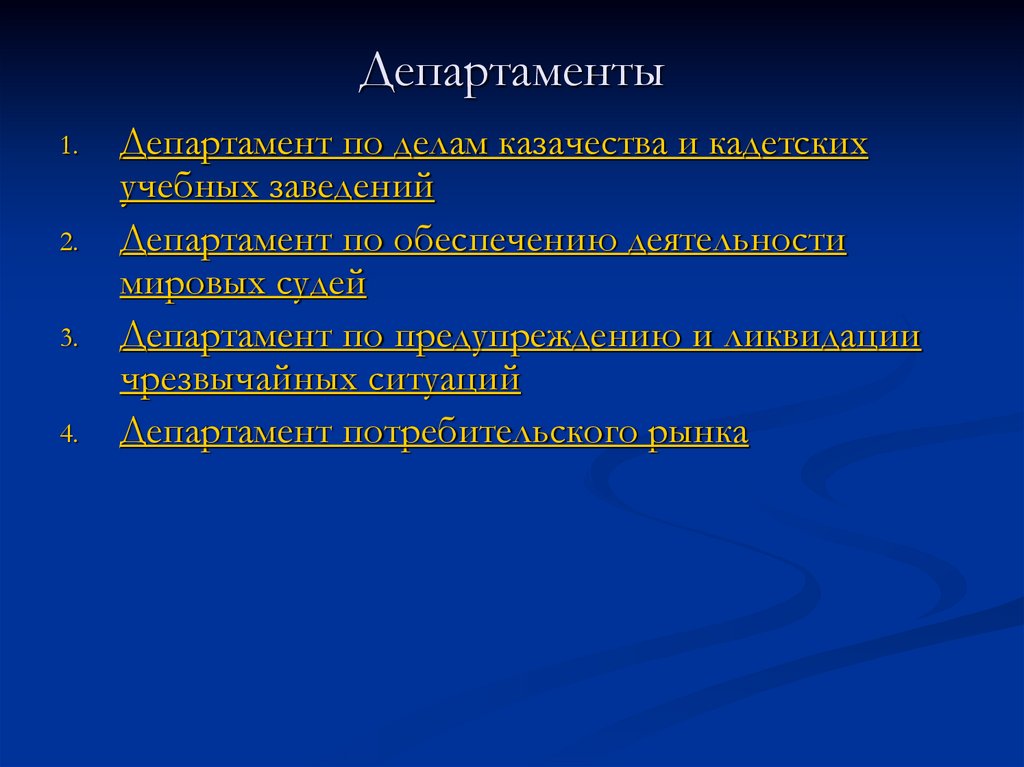 Департаменты

1. Департамент по делам казачества и кадетских учебных заведений
2. Департамент по обеспечению деятельности мировых судей
3. Департамент по предупреждению и ликвидации чрезвычайных ситуаций
4. Департамент потребительского рынка